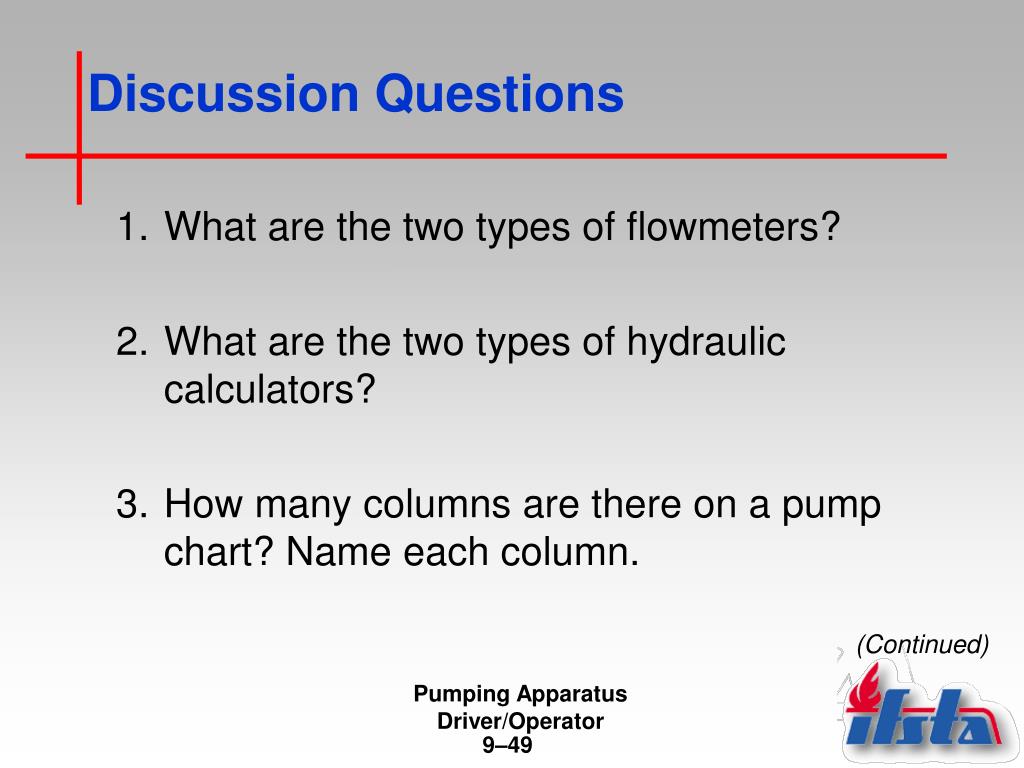 Discussion Questions

1. What are the two types of flowmeters?

2. What are the two types of hydraulic calculators?

3. How many columns are there on a pump chart? Name each column.

(Continued)

Pumping Apparatus
Driver/Operator
9–49

ifsta